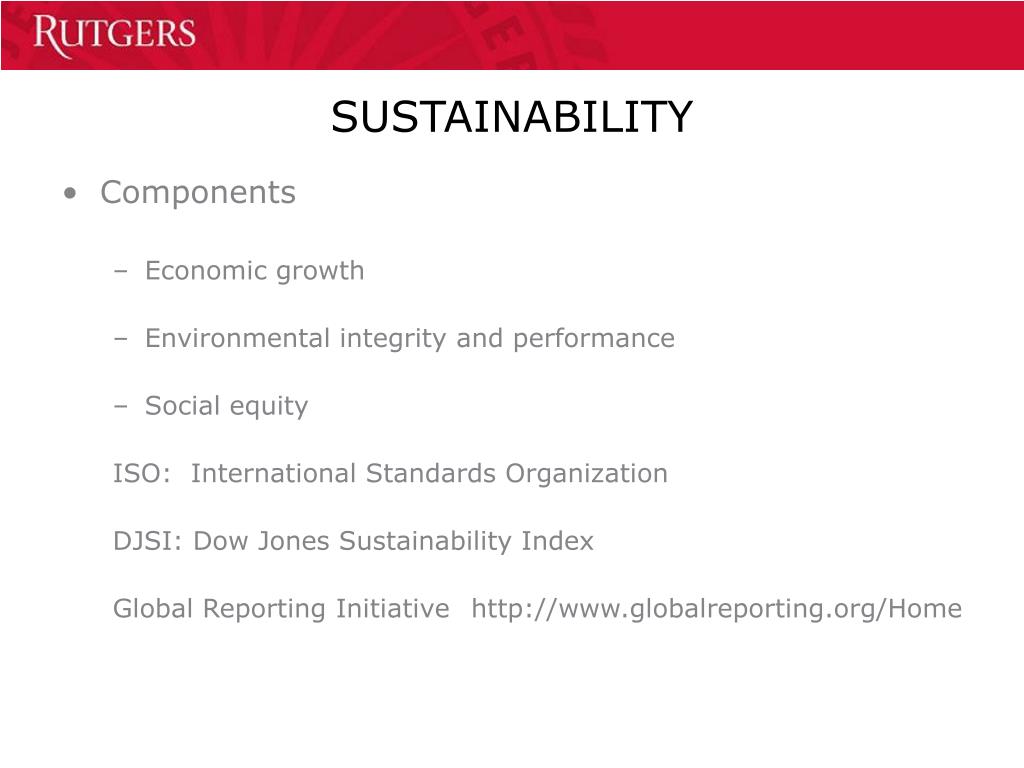 RUTGERS

SUSTAINABILITY

• Components

– Economic growth

– Environmental integrity and performance

– Social equity

ISO: International Standards Organization

DJSI: Dow Jones Sustainability Index

Global Reporting Initiative http://www.globalreporting.org/Home